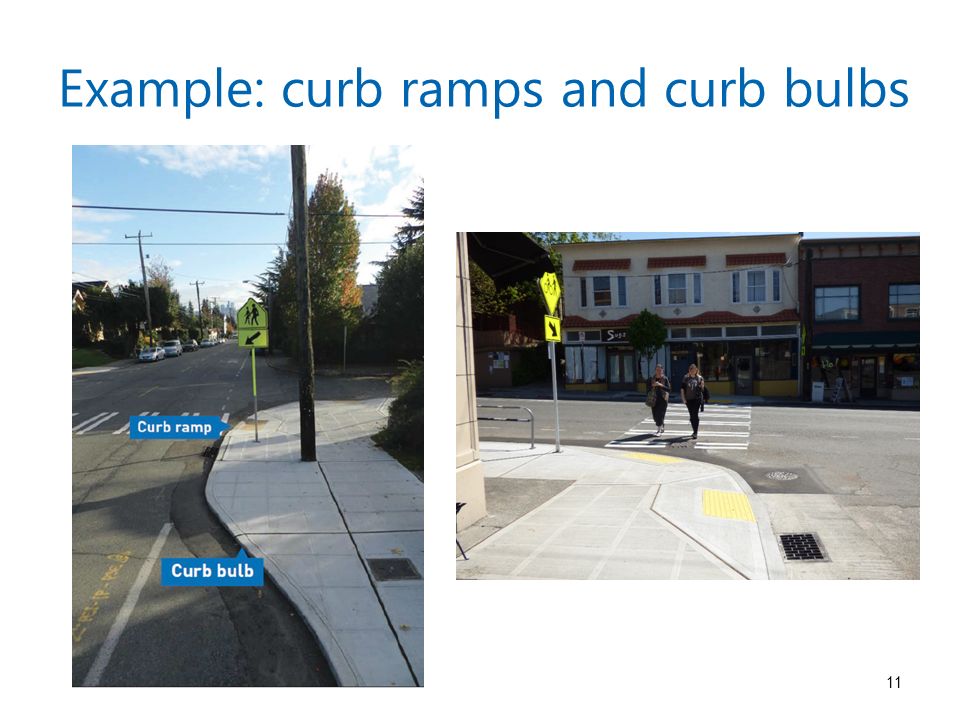 Example: curb ramps and curb bulbs

Curb ramp

Curb bulb

11